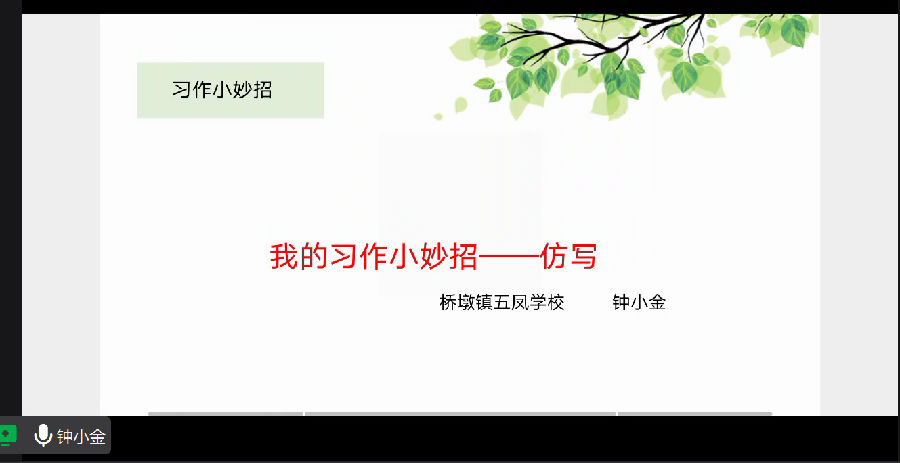 习作小妙招

我的习作小妙招——仿写

桥墩镇五凤学校　　钟小金

钟小金